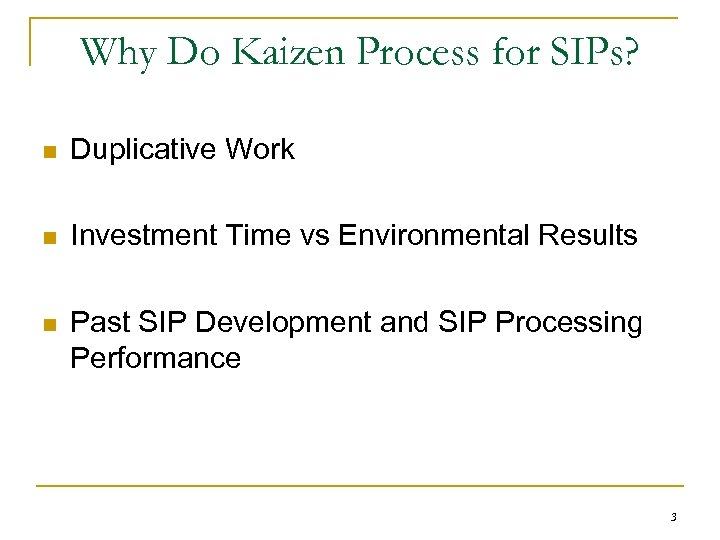 Why Do Kaizen Process for SIPs?

Duplicative Work

Investment Time vs Environmental Results

Past SIP Development and SIP Processing Performance

3